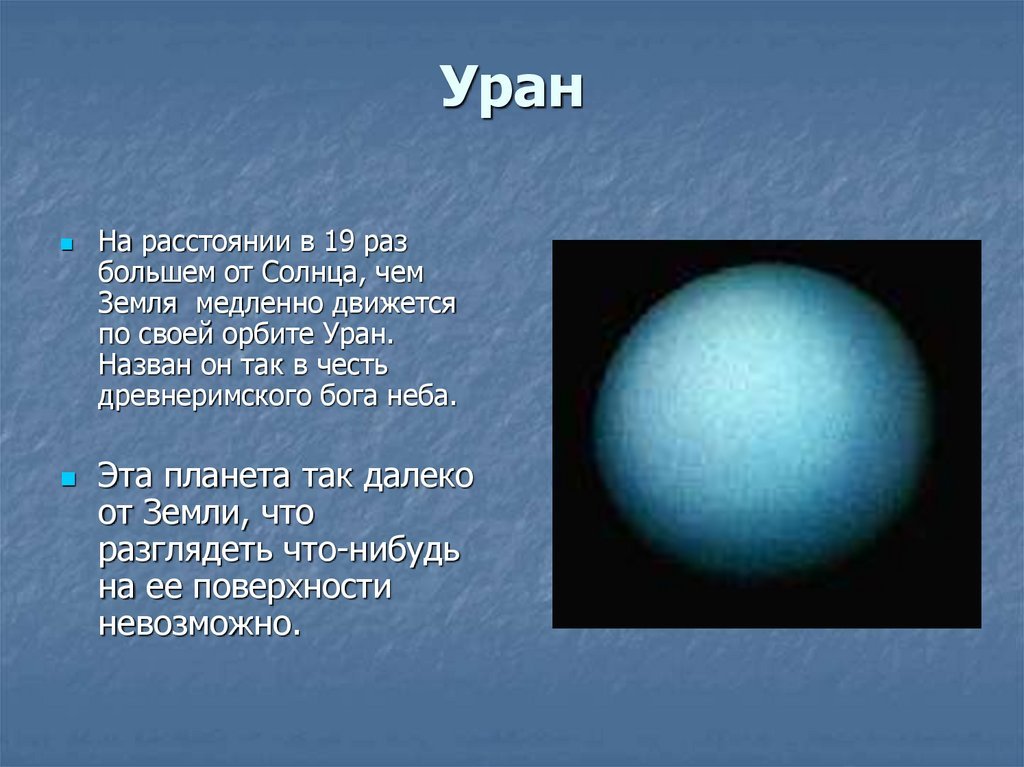 Уран

На расстоянии в 19 раз большем от Солнца, чем Земля  медленно движется по своей орбите Уран. Назван он так в честь древнеримского бога неба.

Эта планета так далеко от Земли, что разглядеть что-нибудь на ее поверхности невозможно.